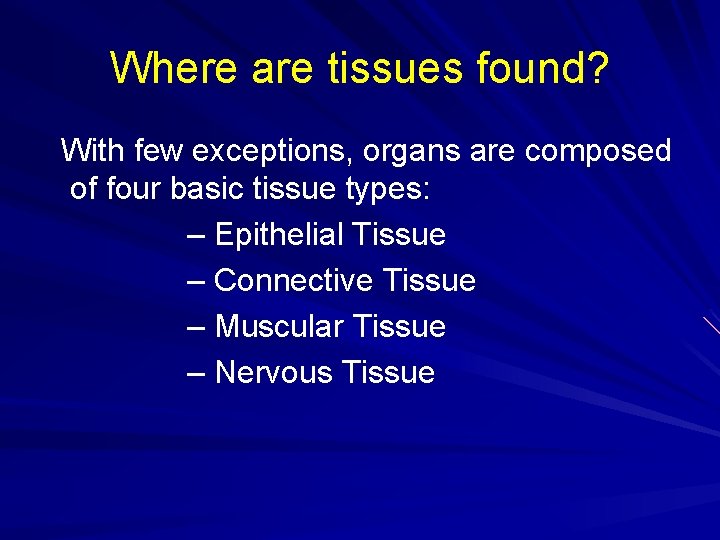 Where are tissues found?

With few exceptions, organs are composed of four basic tissue types:

– Epithelial Tissue
– Connective Tissue
– Muscular Tissue
– Nervous Tissue